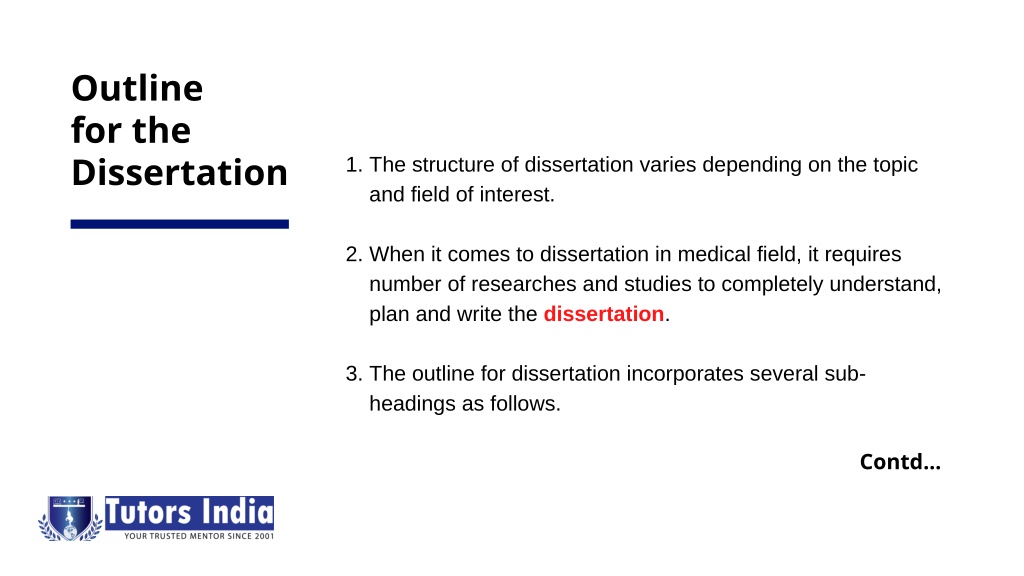 Outline for the Dissertation

1. The structure of dissertation varies depending on the topic and field of interest.

2. When it comes to dissertation in medical field, it requires number of researches and studies to completely understand, plan and write the dissertation.

3. The outline for dissertation incorporates several sub-headings as follows.

Contd...

Tutors India
YOUR TRUSTED MENTOR SINCE 2001